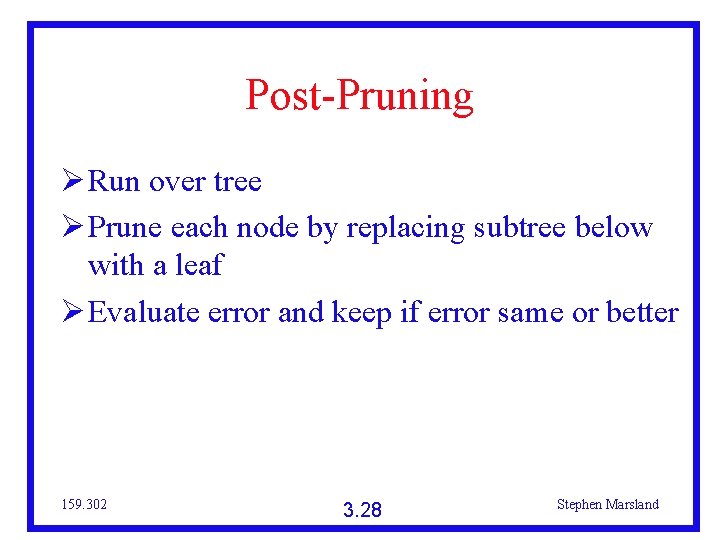 Post-Pruning

➢ Run over tree

➢ Prune each node by replacing subtree below with a leaf

➢ Evaluate error and keep if error same or better

159.302

3.28

Stephen Marsland